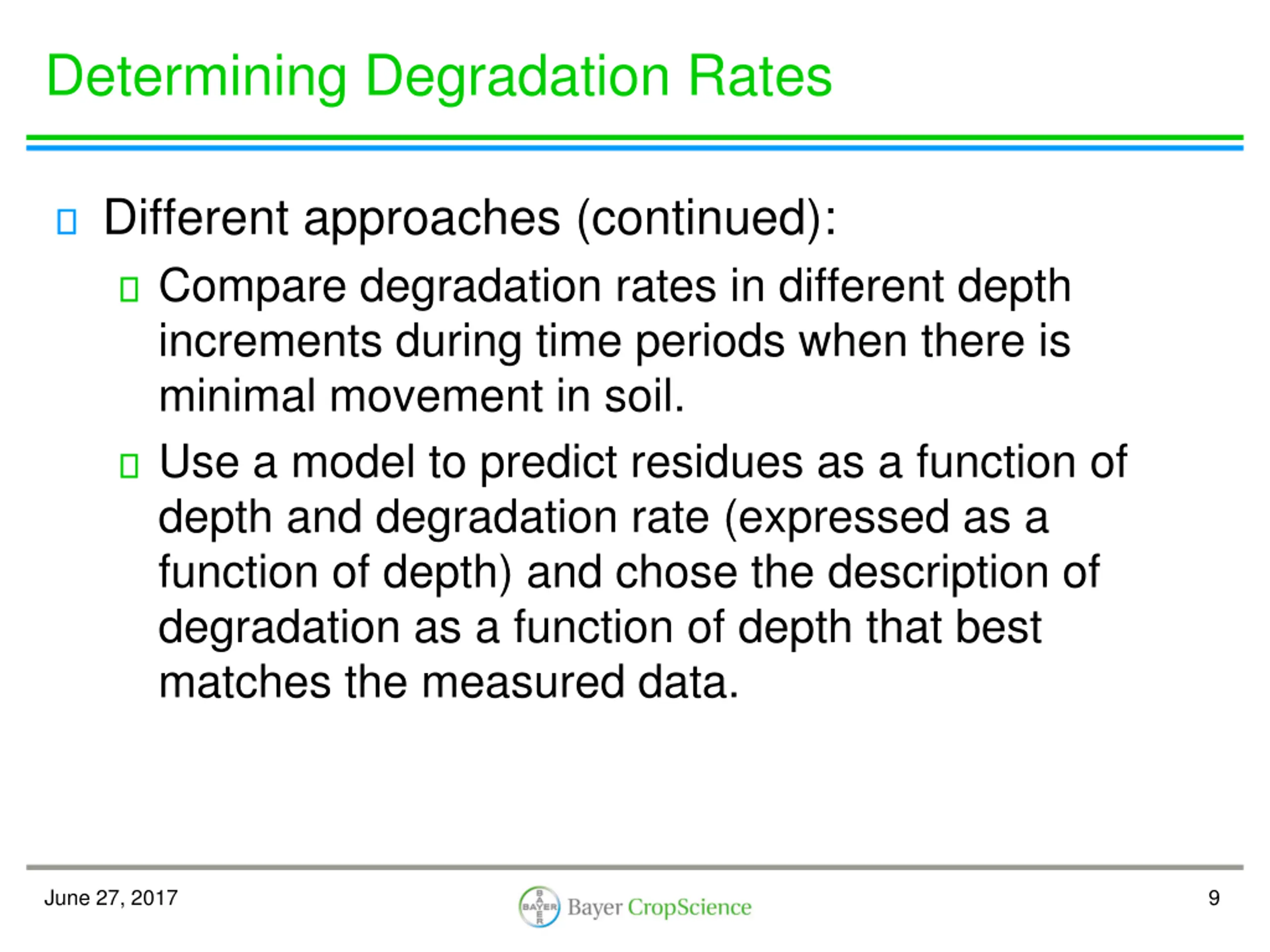 Determining Degradation Rates

Different approaches (continued):

Compare degradation rates in different depth increments during time periods when there is minimal movement in soil.

Use a model to predict residues as a function of depth and degradation rate (expressed as a function of depth) and chose the description of degradation as a function of depth that best matches the measured data.

June 27, 2017

BAYER Bayer CropScience

9